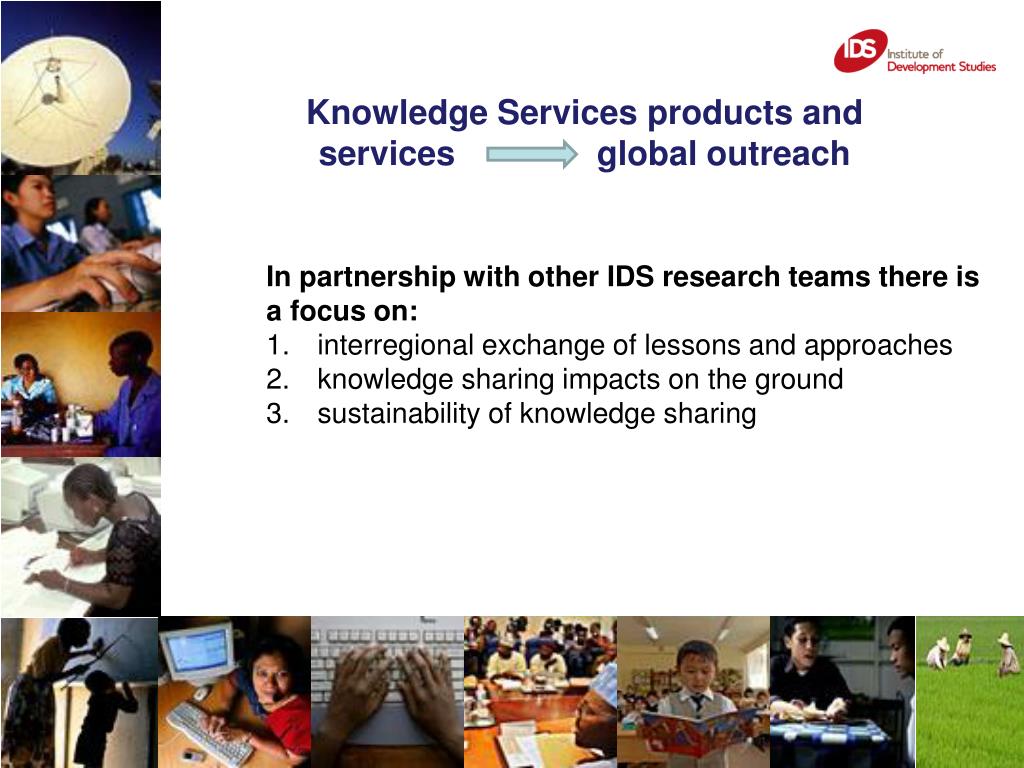 IDS Institute of Development Studies

Knowledge Services products and services global outreach

In partnership with other IDS research teams there is a focus on:
1. interregional exchange of lessons and approaches
2. knowledge sharing impacts on the ground
3. sustainability of knowledge sharing